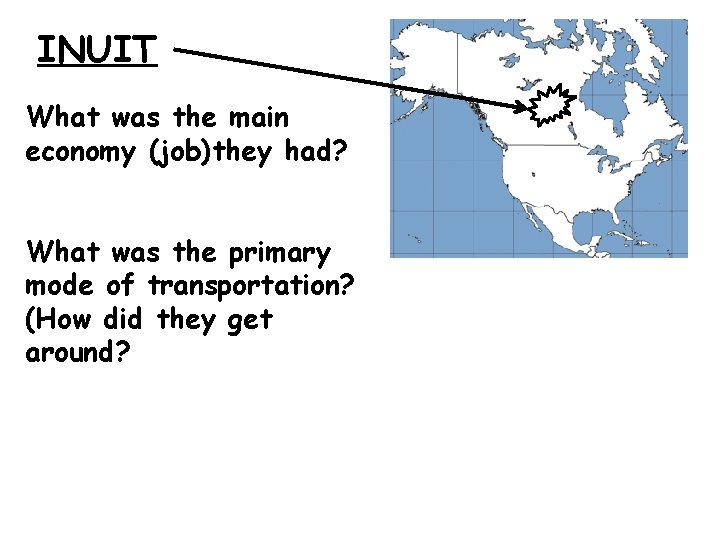 INUIT

What was the main economy (job)they had?

What was the primary mode of transportation? (How did they get around?